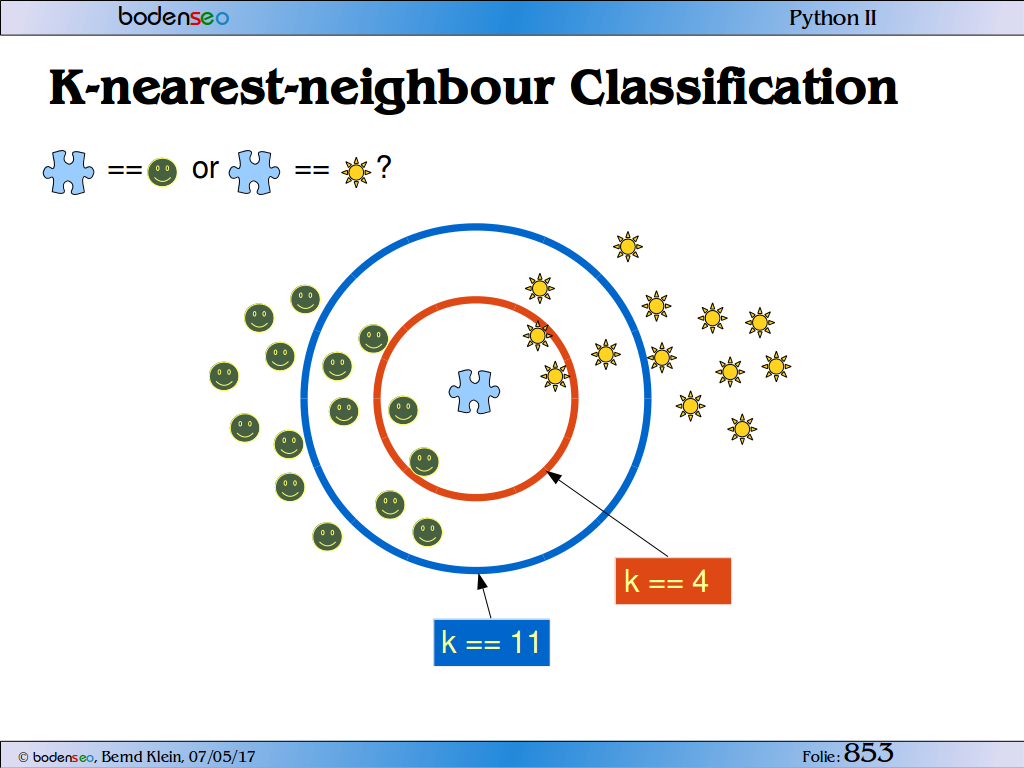 bodenseo

Python II

K-nearest-neighbour Classification

== or == ?

k == 4

k == 11

© bodenseo, Bernd Klein, 07/05/17

Folie: 853